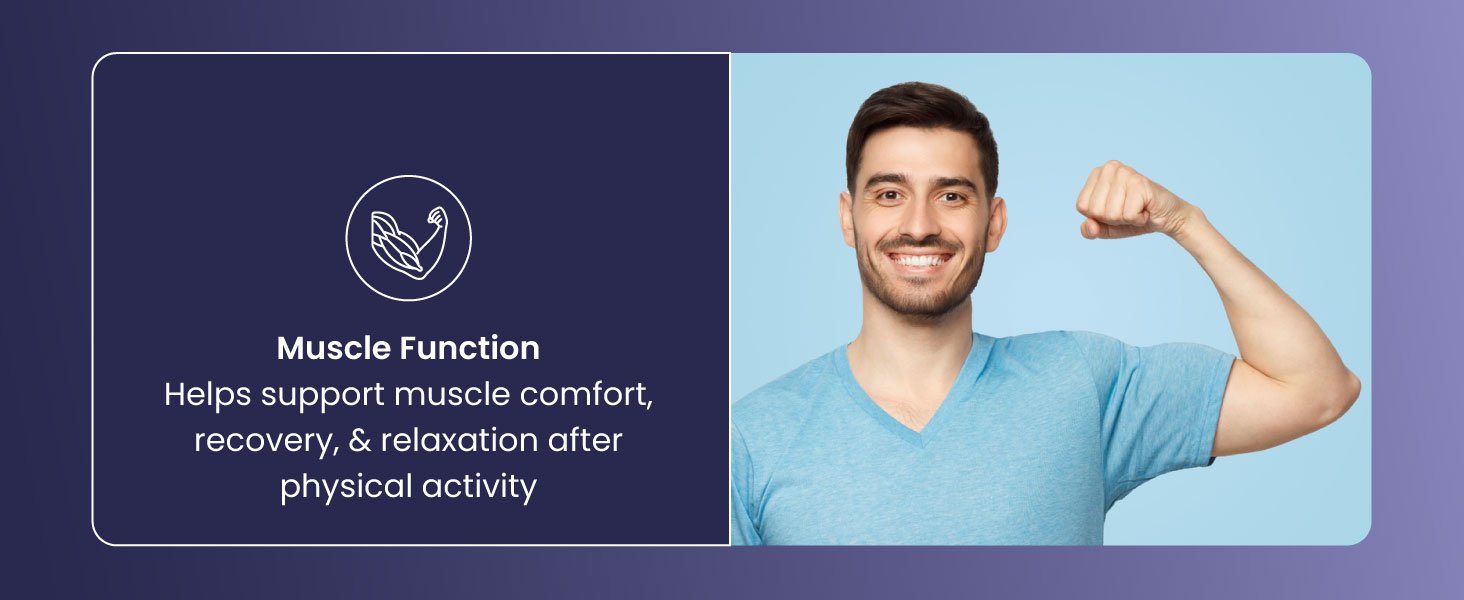 Muscle Function
Helps support muscle comfort, recovery, & relaxation after physical activity